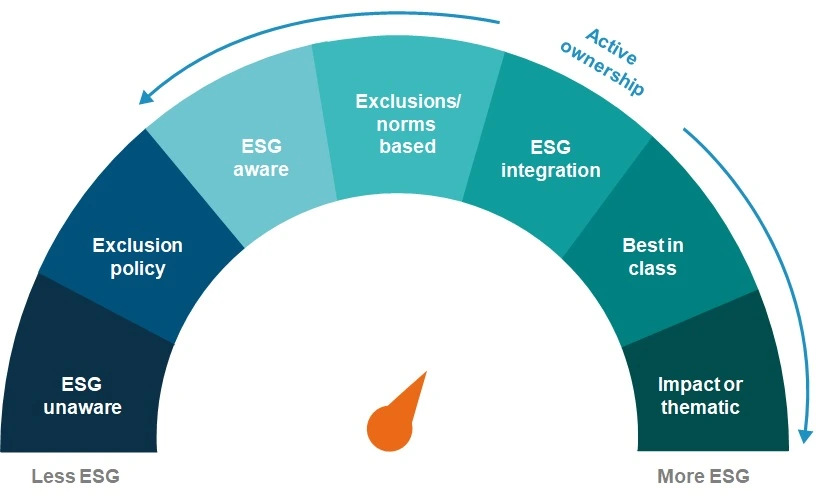 Active ownership

ESG unaware

Exclusion policy

ESG aware

Exclusions/ norms based

ESG integration

Best in class

Impact or thematic

Less ESG

More ESG